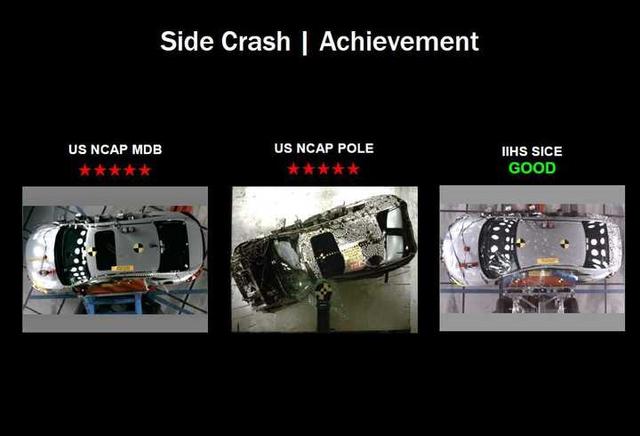 Side Crash | Achievement

US NCAP MDB
★★★★★

US NCAP POLE
★★★★★

IIHS SICE
GOOD